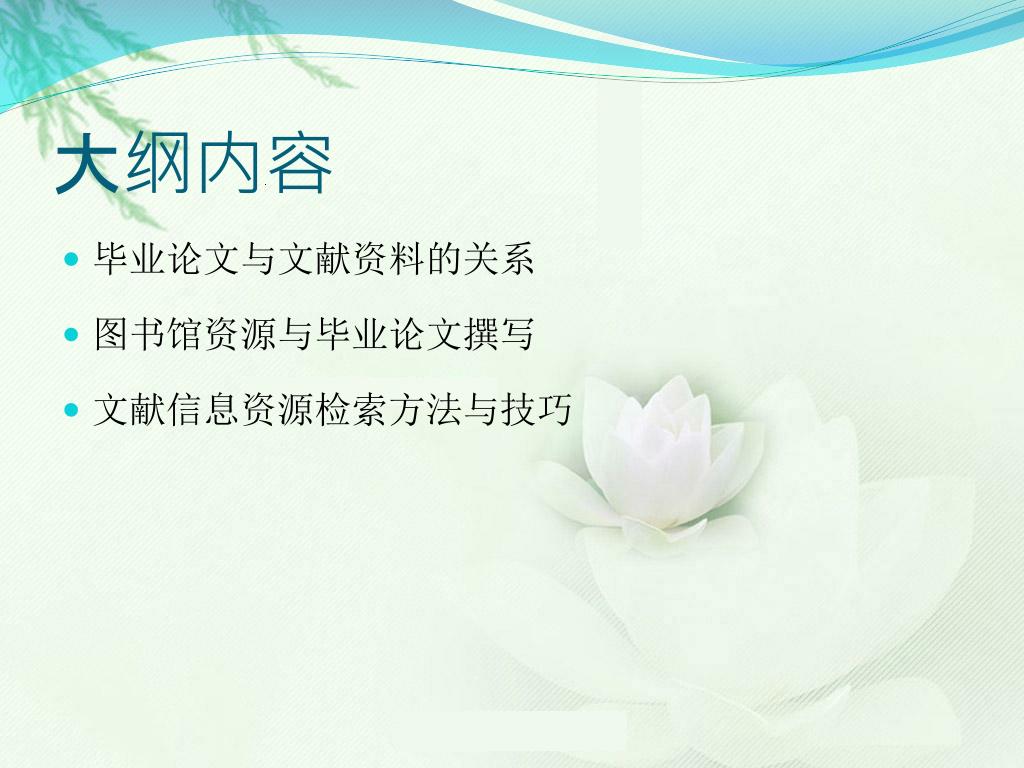 大纲内容

毕业论文与文献资料的关系

图书馆资源与毕业论文撰写

文献信息资源检索方法与技巧